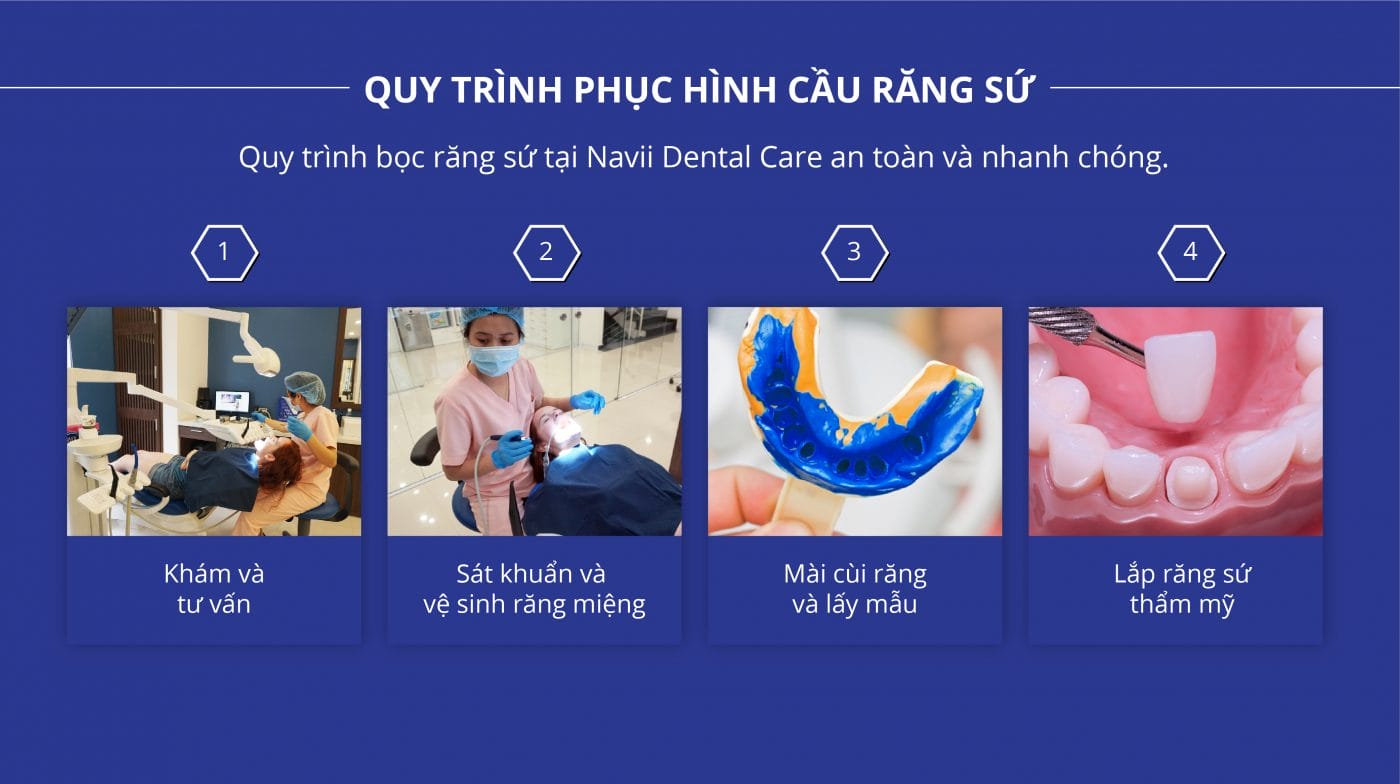 QUY TRÌNH PHỤC HÌNH CẦU RĂNG SỨ

Quy trình bọc răng sứ tại Navii Dental Care an toàn và nhanh chóng.

1

Khám và tư vấn

2

Sát khuẩn và vệ sinh răng miệng

3

Mài cùi răng và lấy mẫu

4

Lắp răng sứ thẩm mỹ